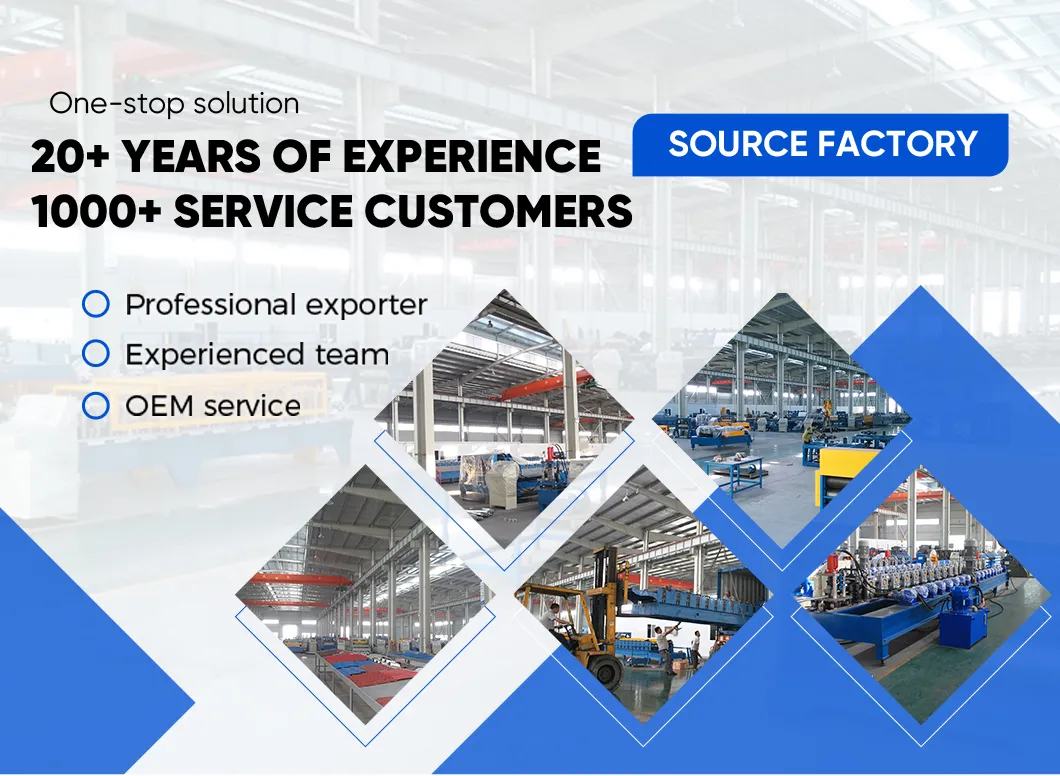 One-stop solution
20+ YEARS OF EXPERIENCE
1000+ SERVICE CUSTOMERS

SOURCE FACTORY

Professional exporter
Experienced team
OEM service